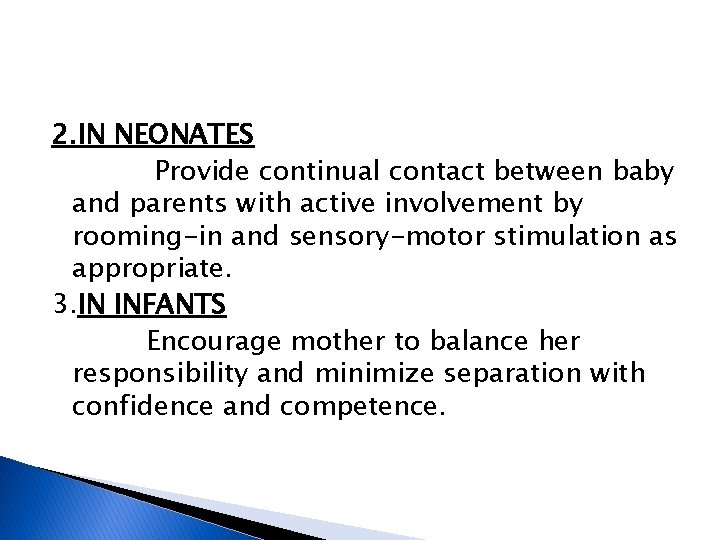 2.IN NEONATES

Provide continual contact between baby and parents with active involvement by rooming-in and sensory-motor stimulation as appropriate.

3.IN INFANTS

Encourage mother to balance her responsibility and minimize separation with confidence and competence.